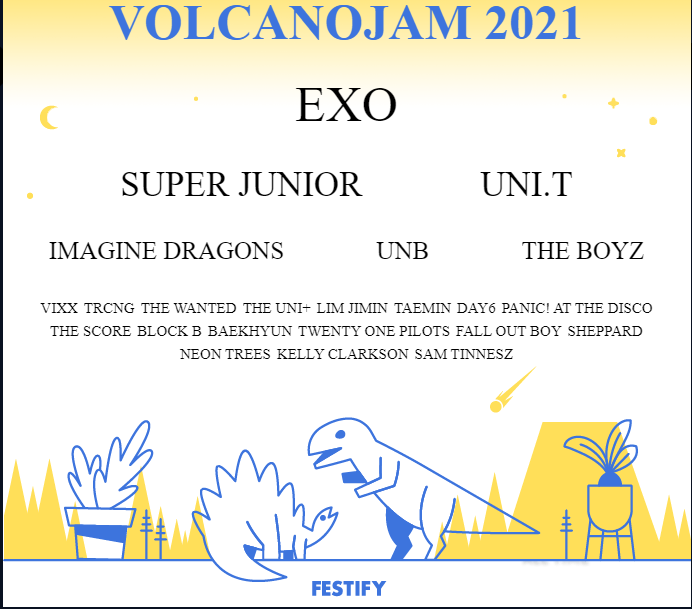 VOLCANOJAM 2021

EXO

SUPER JUNIOR UNI.T

IMAGINE DRAGONS UNB THE BOYZ

VIXX TRCNG THE WANTED THE UNI+ LIM JIMIN TAEMIN DAY6 PANIC! AT THE DISCO THE SCORE BLOCK B BAEKHYUN TWENTY ONE PILOTS FALL OUT BOY SHEPPARD NEON TREES KELLY CLARKSON SAM TINNESZ

FESTIFY